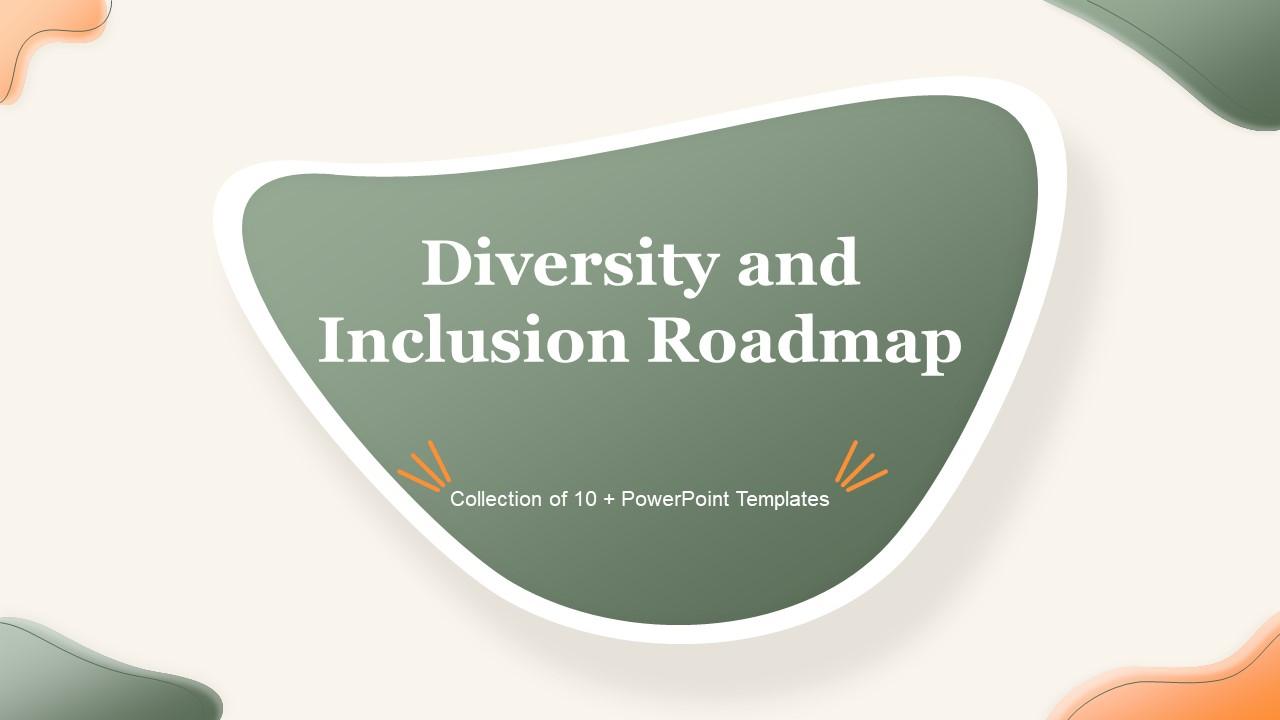 Diversity and Inclusion Roadmap

Collection of 10 + PowerPoint Templates